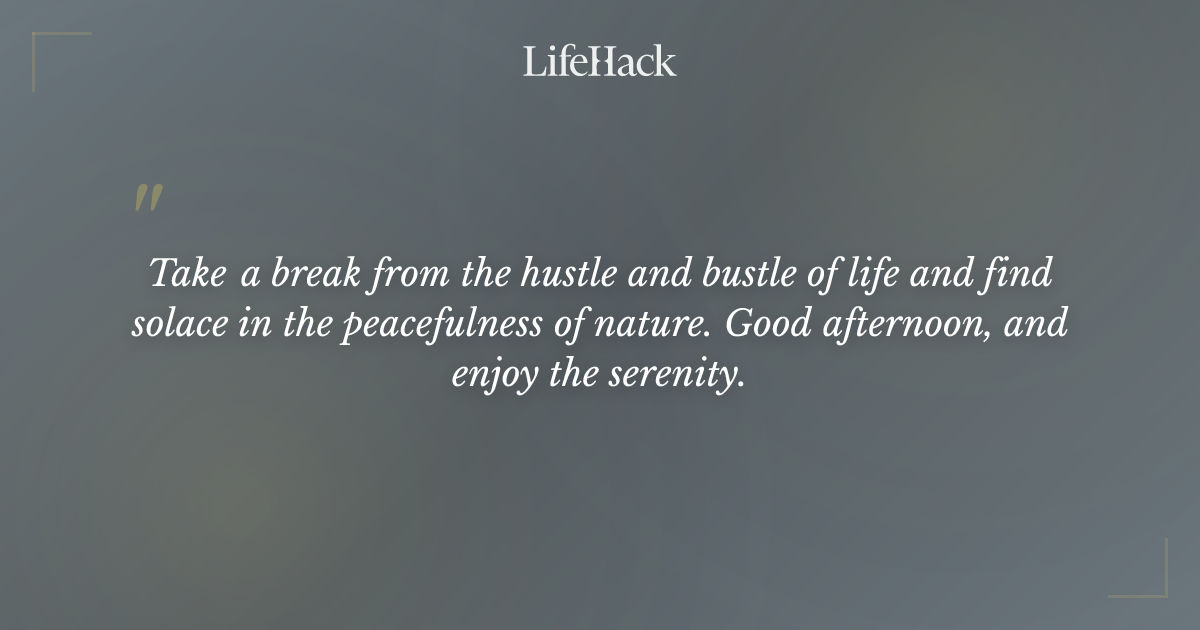 LifeHack

"

Take a break from the hustle and bustle of life and find solace in the peacefulness of nature. Good afternoon, and enjoy the serenity.